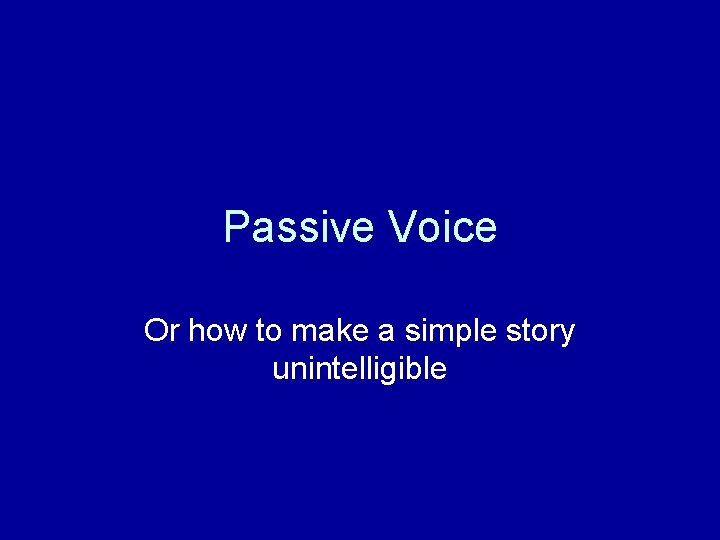 Passive Voice

Or how to make a simple story unintelligible